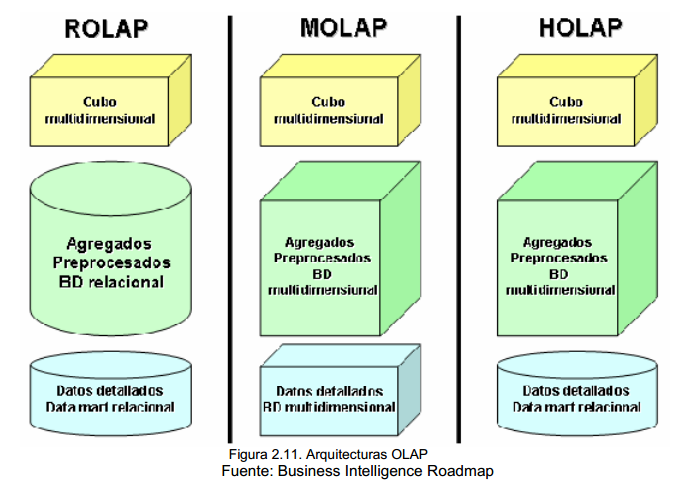 ROLAP

Cubo multidimensional

Agregados Preprocesados BD relacional

Datos detallados Data mart relacional

MOLAP

Cubo multidimensional

Agregados Preprocesados BD multidimensional

Datos detallados BD multidimensional

HOLAP

Cubo multidimensional

Agregados Preprocesados BD multidimensional

Datos detallados Data mart relacional

Figura 2.11. Arquitecturas OLAP
Fuente: Business Intelligence Roadmap